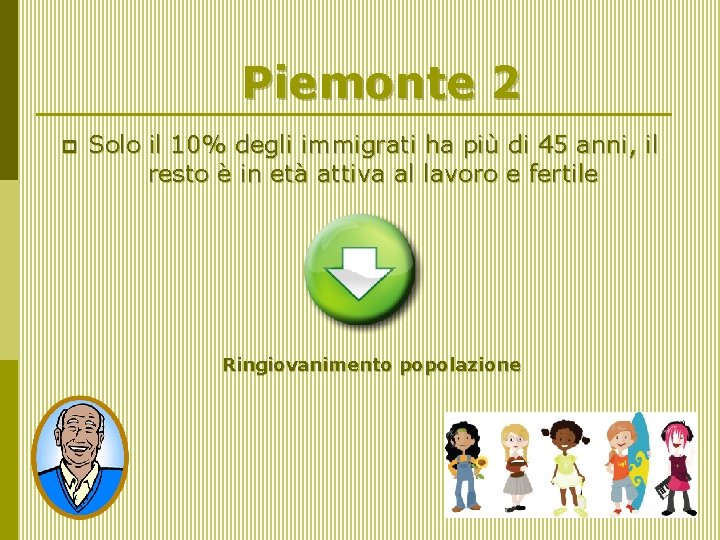 Piemonte 2

Solo il 10% degli immigrati ha più di 45 anni, il resto è in età attiva al lavoro e fertile

Ringiovanimento popolazione